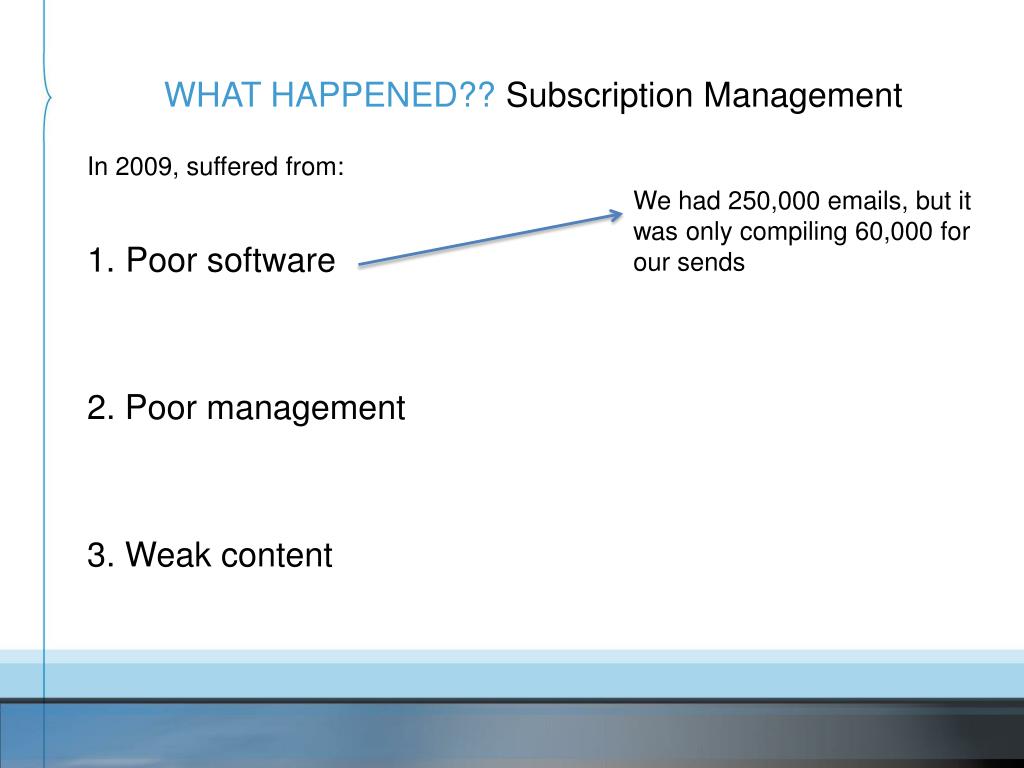 WHAT HAPPENED?? Subscription Management

In 2009, suffered from:

1. Poor software

We had 250,000 emails, but it was only compiling 60,000 for our sends

2. Poor management

3. Weak content